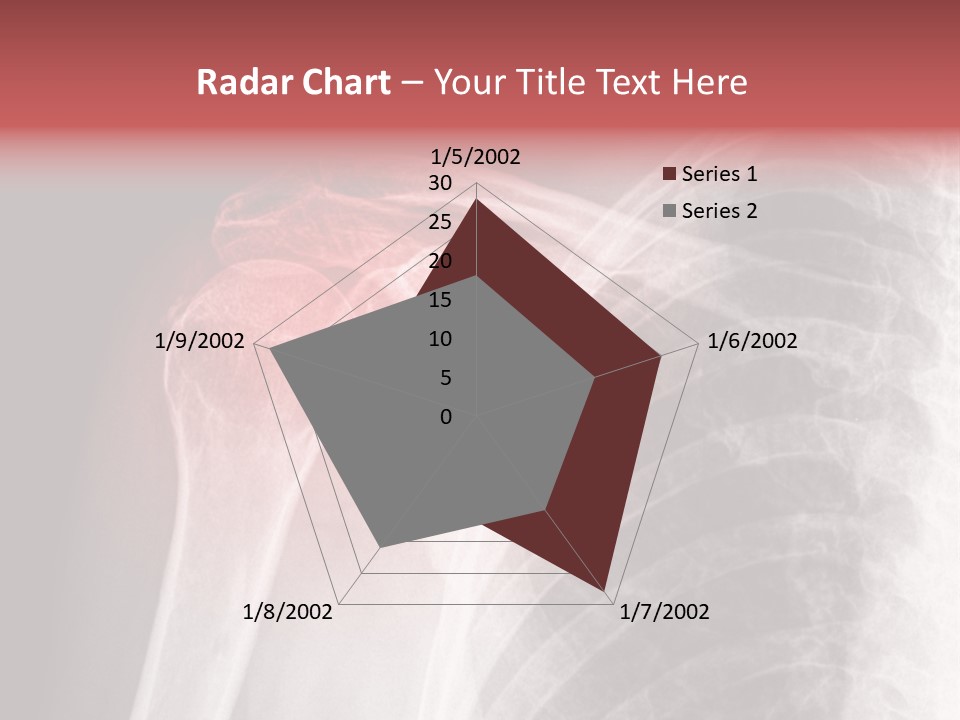 Radar Chart – Your Title Text Here

1/5/2002
30
25
20
15
10
5
0
1/6/2002
1/7/2002
1/8/2002
1/9/2002

Series 1
Series 2